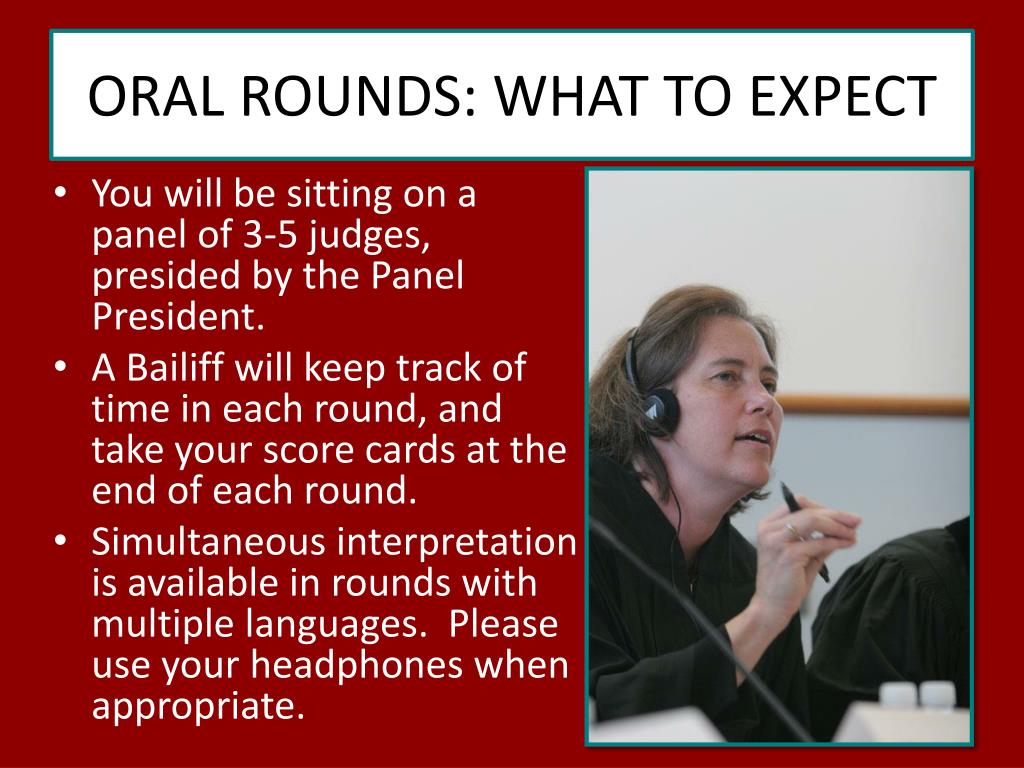 ORAL ROUNDS: WHAT TO EXPECT

• You will be sitting on a panel of 3-5 judges, presided by the Panel President.
• A Bailiff will keep track of time in each round, and take your score cards at the end of each round.
• Simultaneous interpretation is available in rounds with multiple languages. Please use your headphones when appropriate.